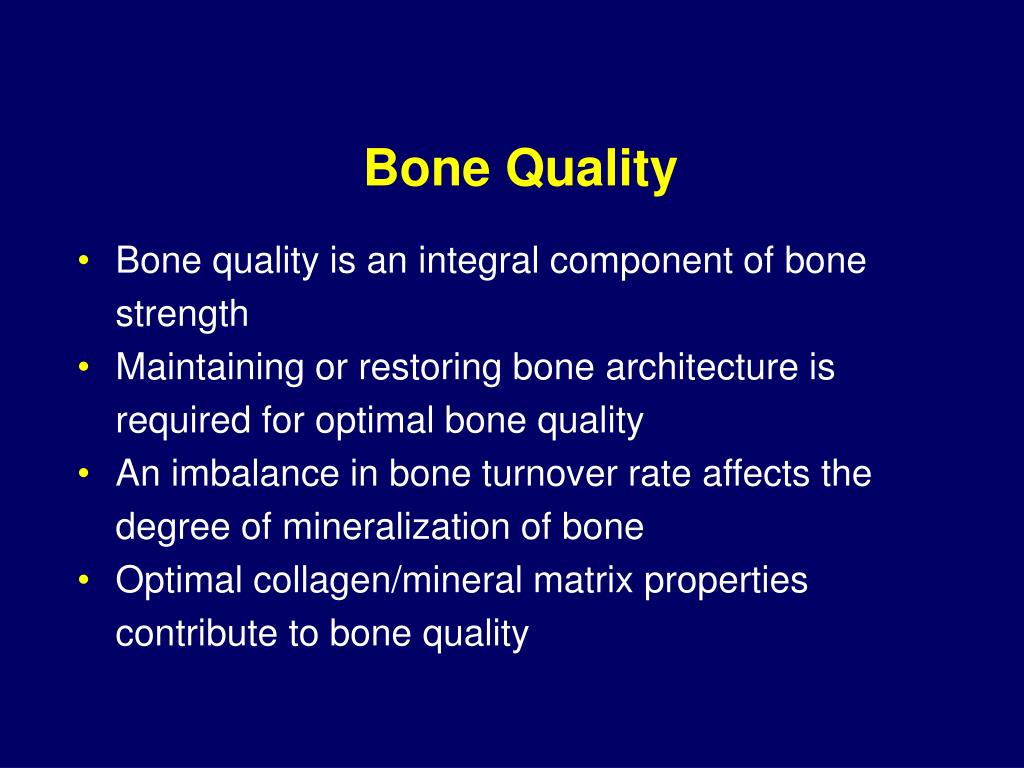 Bone Quality

• Bone quality is an integral component of bone strength
• Maintaining or restoring bone architecture is required for optimal bone quality
• An imbalance in bone turnover rate affects the degree of mineralization of bone
• Optimal collagen/mineral matrix properties contribute to bone quality